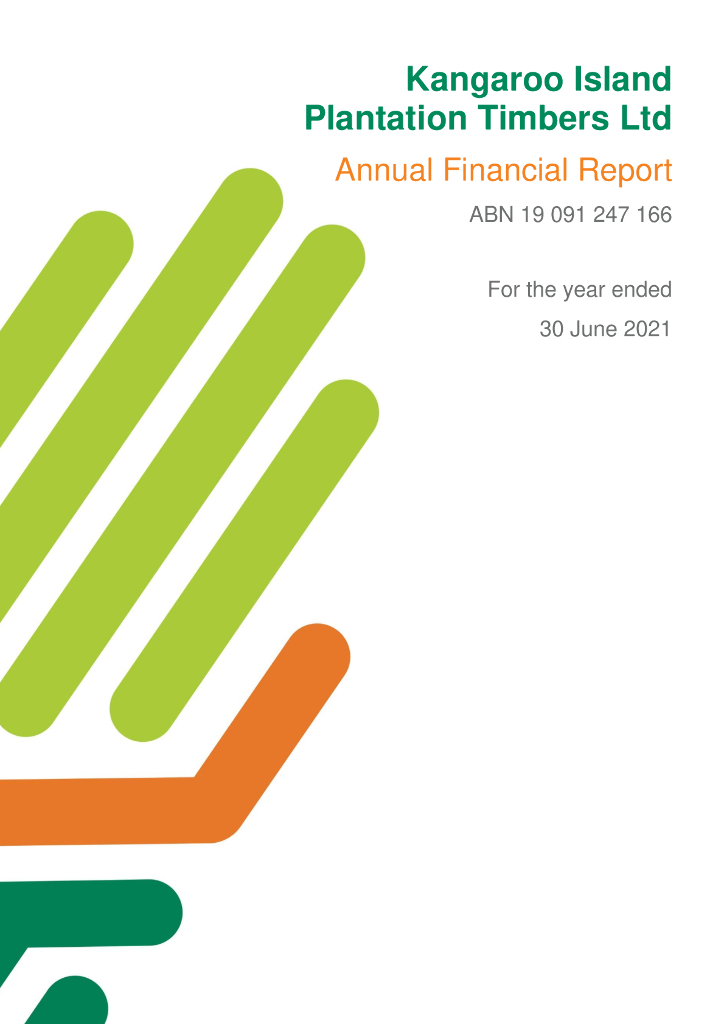 Kangaroo Island Plantation Timbers Ltd

Annual Financial Report

ABN 19 091 247 166

For the year ended 30 June 2021